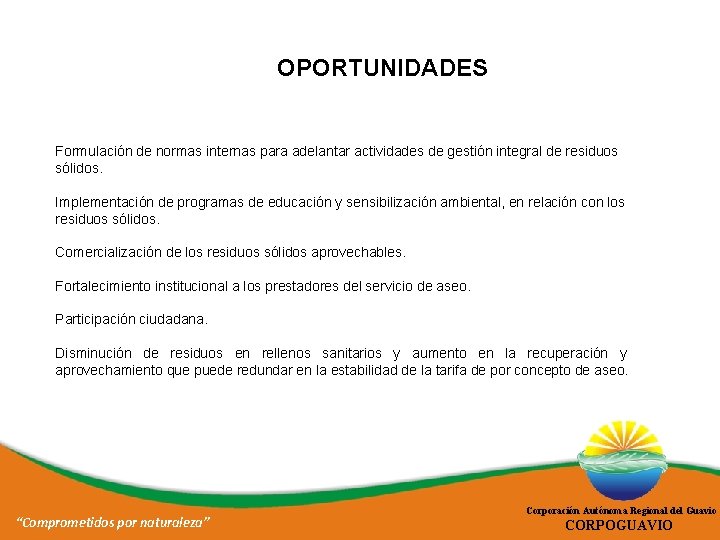 OPORTUNIDADES

Formulación de normas internas para adelantar actividades de gestión integral de residuos sólidos.

Implementación de programas de educación y sensibilización ambiental, en relación con los residuos sólidos.

Comercialización de los residuos sólidos aprovechables.

Fortalecimiento institucional a los prestadores del servicio de aseo.

Participación ciudadana.

Disminución de residuos en rellenos sanitarios y aumento en la recuperación y aprovechamiento que puede redundar en la estabilidad de la tarifa de por concepto de aseo.

"Comprometidos por naturaleza"

Corporación Autónoma Regional del Guavio
CORPOGUAVIO